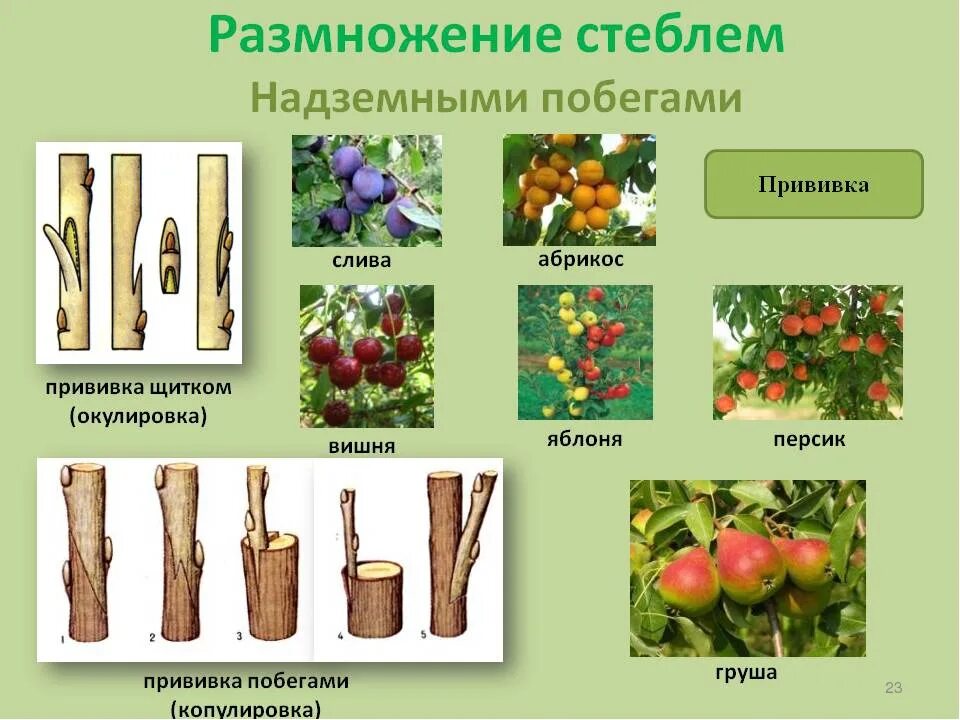 Размножение стеблем

Надземными побегами

Прививка

слива

абрикос

прививка щитком (окулировка)

вишня

яблоня

персик

1 2 3 4 5

прививка побегами (копулировка)

груша

23